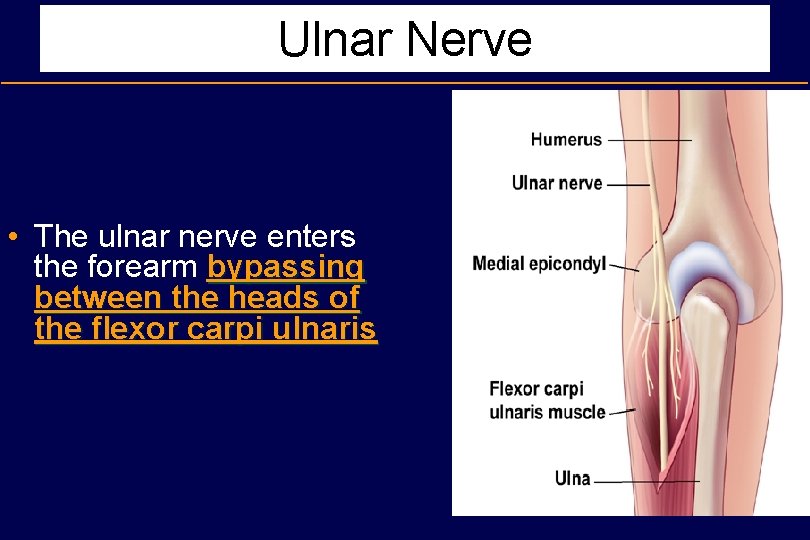 Ulnar Nerve

• The ulnar nerve enters the forearm bypassing between the heads of the flexor carpi ulnaris

Humerus
Ulnar nerve
Medial epicondyl
Flexor carpi ulnaris muscle
Ulna